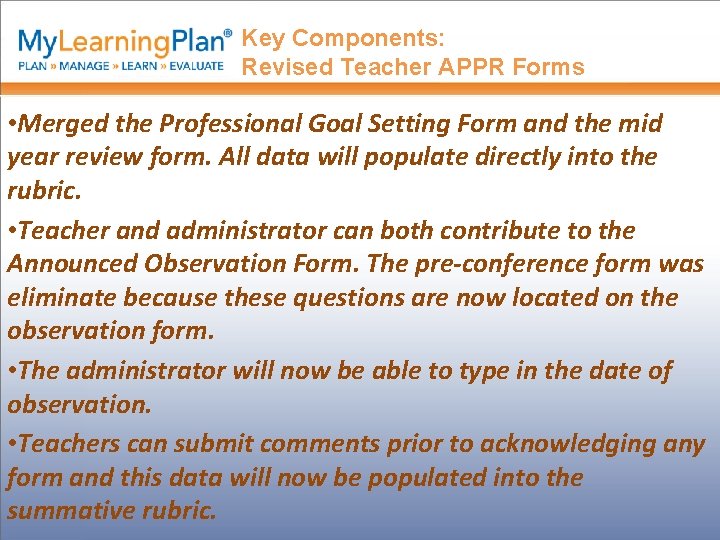 MyLearningPlan®
PLAN » MANAGE » LEARN » EVALUATE

Key Components:
Revised Teacher APPR Forms

•Merged the Professional Goal Setting Form and the mid year review form. All data will populate directly into the rubric.

•Teacher and administrator can both contribute to the Announced Observation Form. The pre-conference form was eliminate because these questions are now located on the observation form.

•The administrator will now be able to type in the date of observation.

•Teachers can submit comments prior to acknowledging any form and this data will now be populated into the summative rubric.